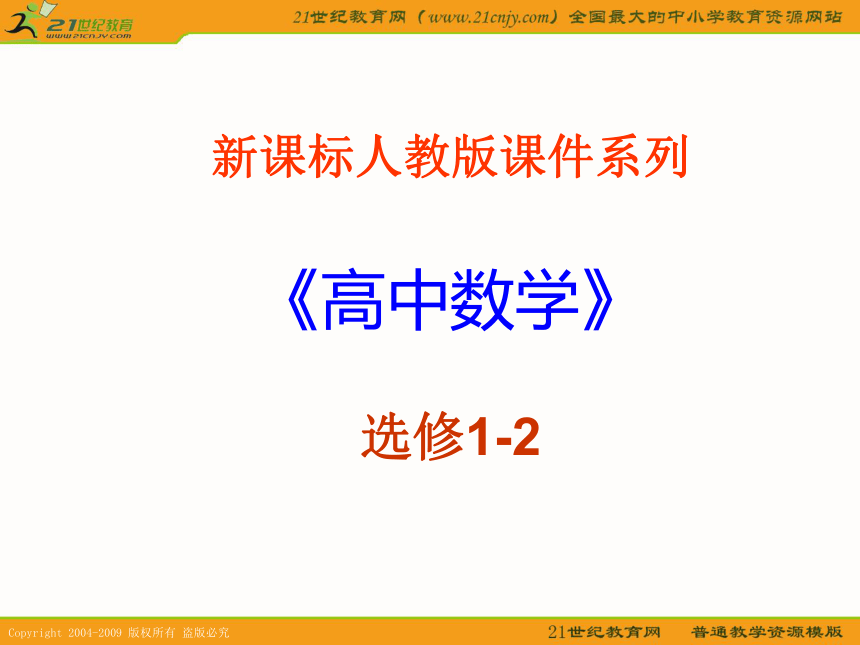 21世纪教育
www.21cnjy.com
21世纪教育网（www.21cnjy.com）全国最大的中小学教育资源网站

新课标人教版课件系列

《高中数学》

选修1-2

Copyright 2004-2009 版权所有 盗版必究
21世纪教育网 普通教学资源模版